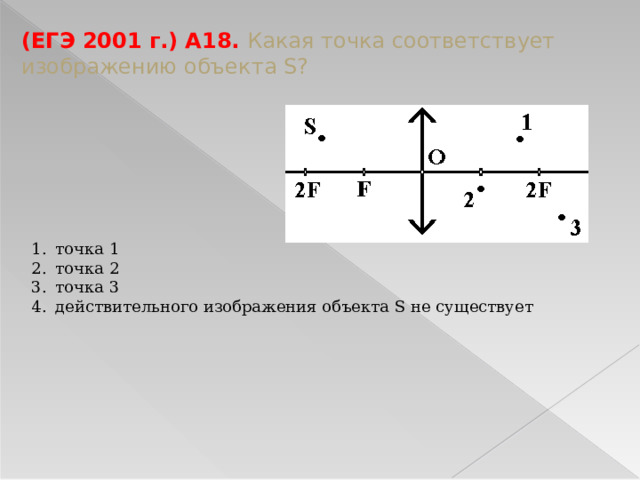 (ЕГЭ 2001 г.) А18. Какая точка соответствует изображению объекта S?

S
1
O
2F
F
2
2F
3

1. точка 1
2. точка 2
3. точка 3
4. действительного изображения объекта S не существует